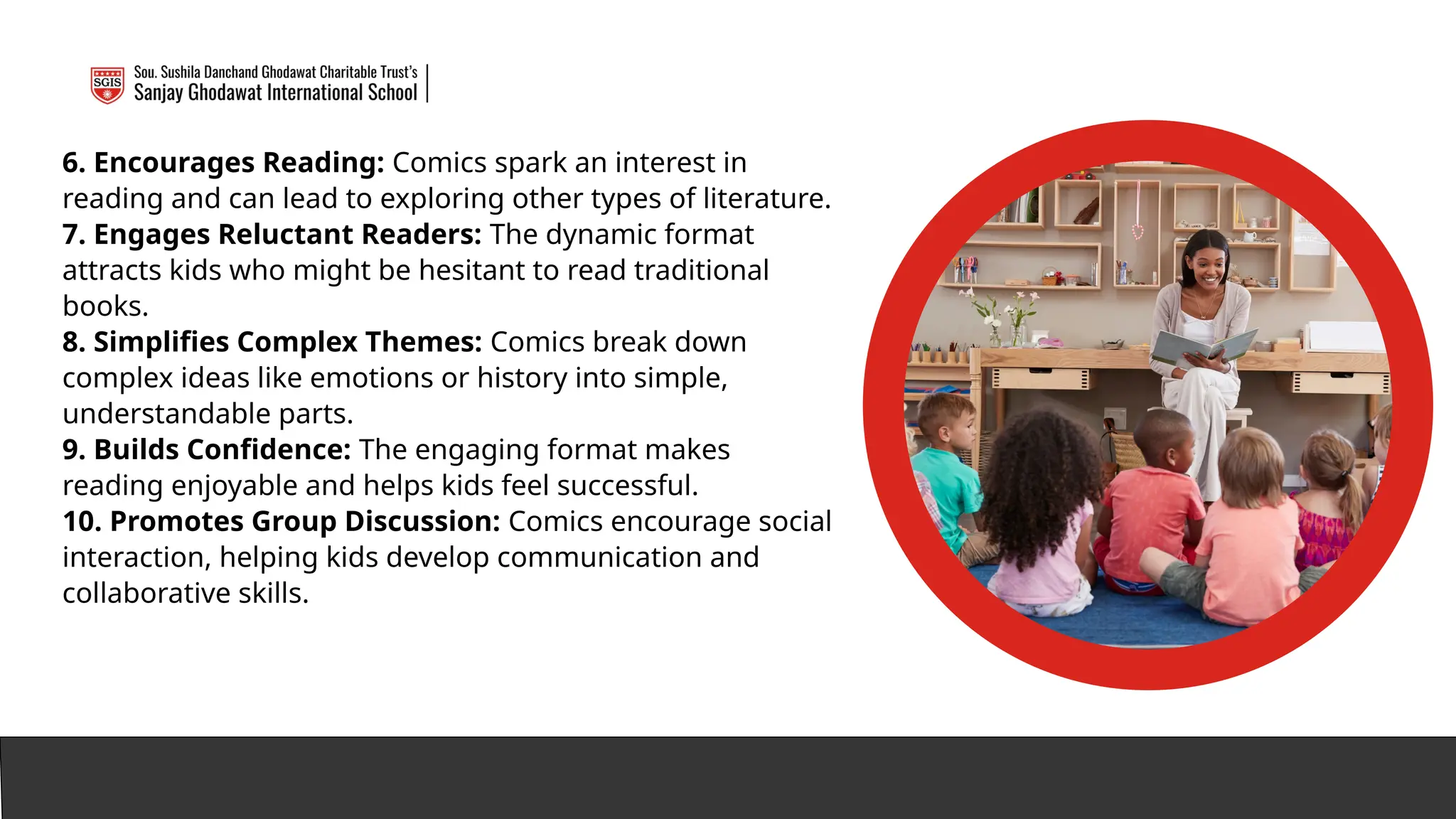 SGIS
Sou. Sushila Danchand Ghodawat Charitable Trust's
Sanjay Ghodawat International School

6. Encourages Reading: Comics spark an interest in reading and can lead to exploring other types of literature.
7. Engages Reluctant Readers: The dynamic format attracts kids who might be hesitant to read traditional books.
8. Simplifies Complex Themes: Comics break down complex ideas like emotions or history into simple, understandable parts.
9. Builds Confidence: The engaging format makes reading enjoyable and helps kids feel successful.
10. Promotes Group Discussion: Comics encourage social interaction, helping kids develop communication and collaborative skills.